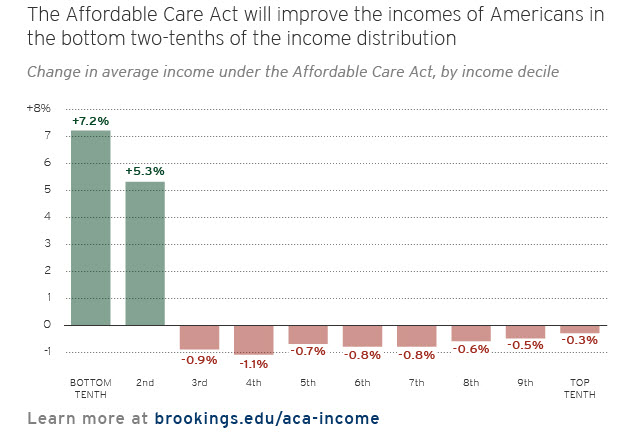 The Affordable Care Act will improve the incomes of Americans in the bottom two-tenths of the income distribution

Change in average income under the Affordable Care Act, by income decile

+8%
7
6
5
4
3
2
1
0
-1

+7.2%
+5.3%
-0.9%
-1.1%
-0.7%
-0.8%
-0.8%
-0.6%
-0.5%
-0.3%

BOTTOM TENTH
2nd
3rd
4th
5th
6th
7th
8th
9th
TOP TENTH

Learn more at brookings.edu/aca-income